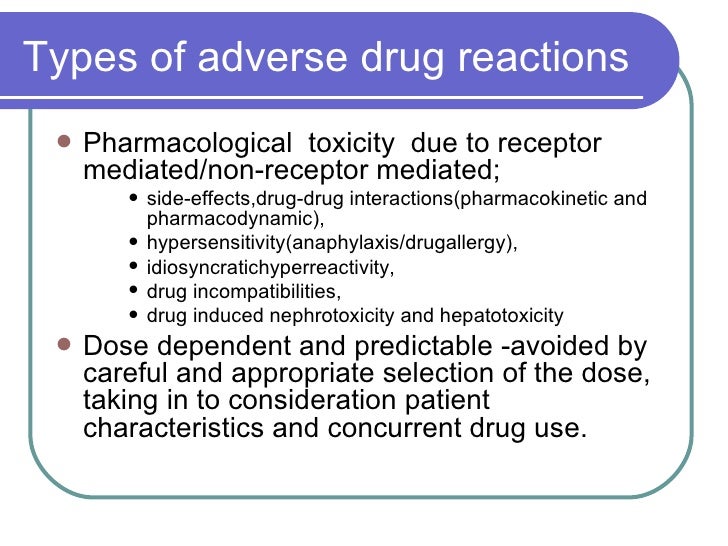 Types of adverse drug reactions

- Pharmacological toxicity due to receptor mediated/non-receptor mediated;
  - side-effects,drug-drug interactions(pharmacokinetic and pharmacodynamic),
  - hypersensitivity(anaphylaxis/drugallergy),
  - idiosyncratichyperreactivity,
  - drug incompatibilities,
  - drug induced nephrotoxicity and hepatotoxicity
- Dose dependent and predictable -avoided by careful and appropriate selection of the dose, taking in to consideration patient characteristics and concurrent drug use.